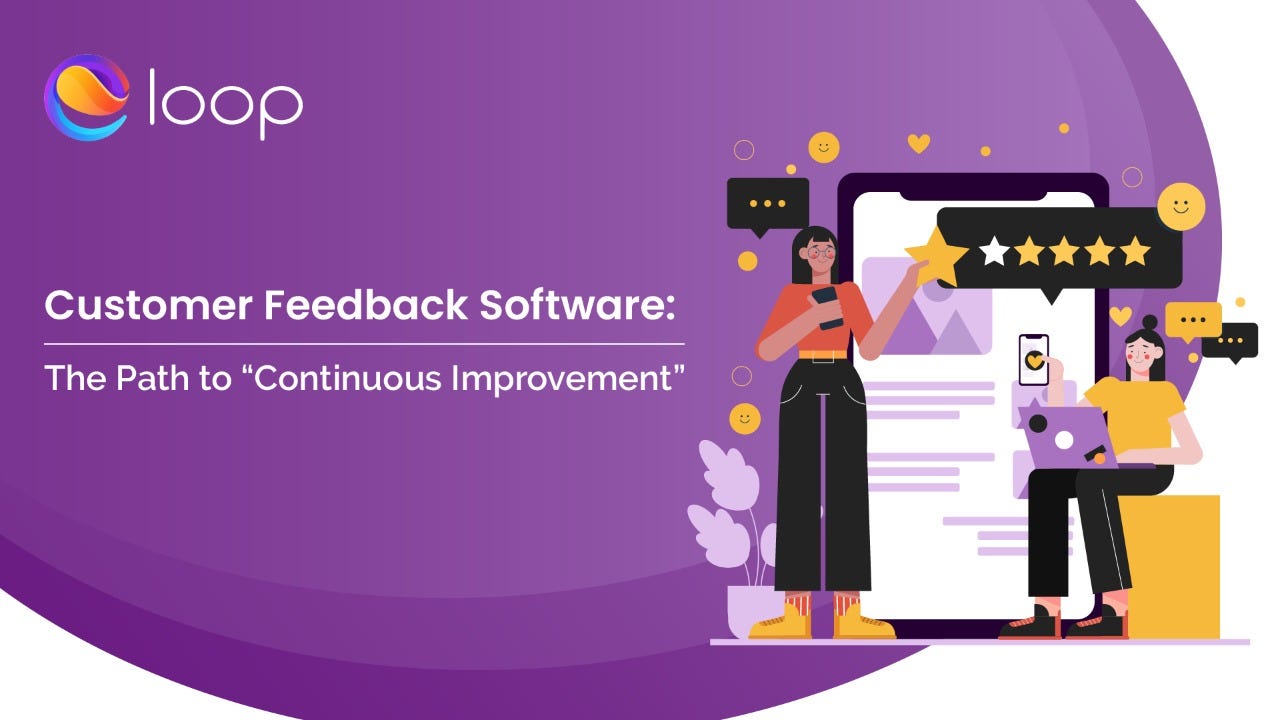 loop

Customer Feedback Software:

The Path to “Continuous Improvement”